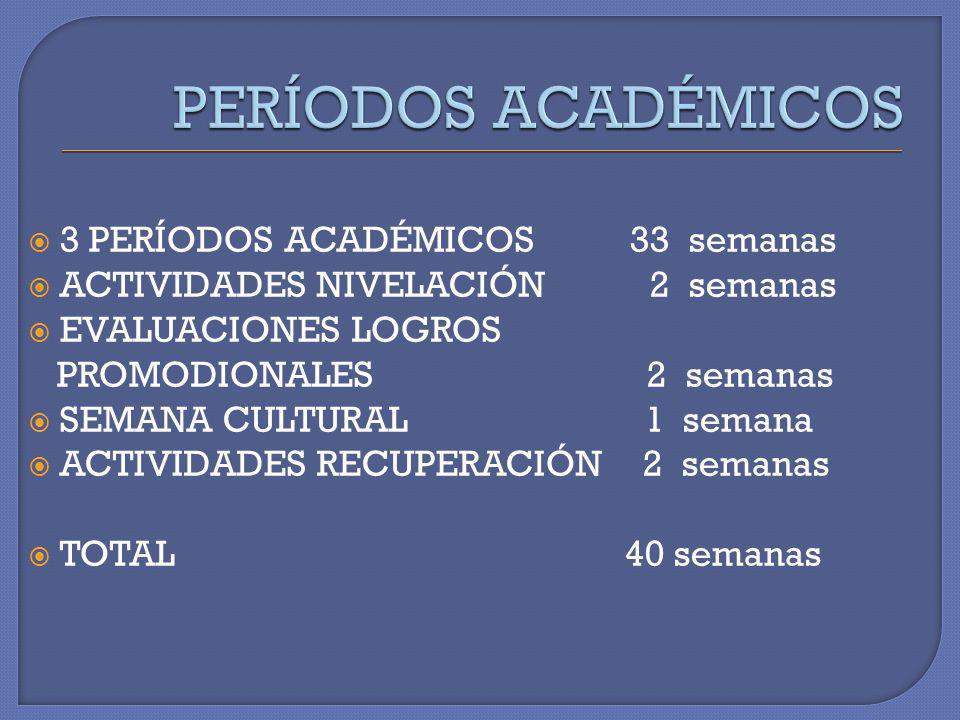 PERÍODOS ACADÉMICOS

3 PERÍODOS ACADÉMICOS 33 semanas
ACTIVIDADES NIVELACIÓN 2 semanas
EVALUACIONES LOGROS PROMODIONALES 2 semanas
SEMANA CULTURAL 1 semana
ACTIVIDADES RECUPERACIÓN 2 semanas

TOTAL 40 semanas